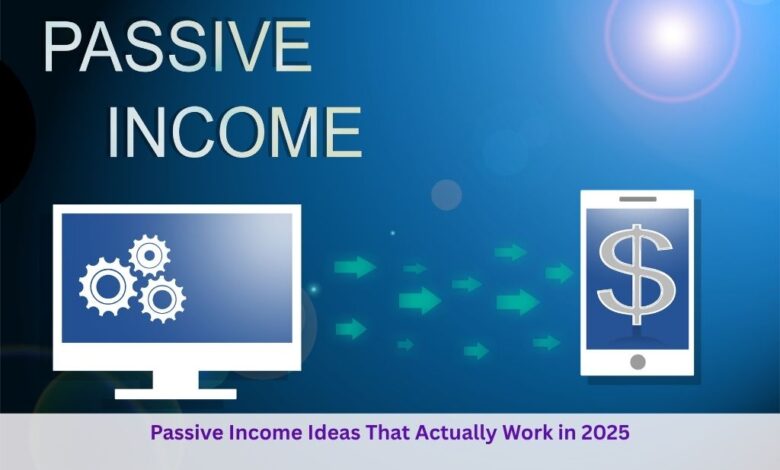 PASSIVE INCOME

$

Passive Income Ideas That Actually Work in 2025